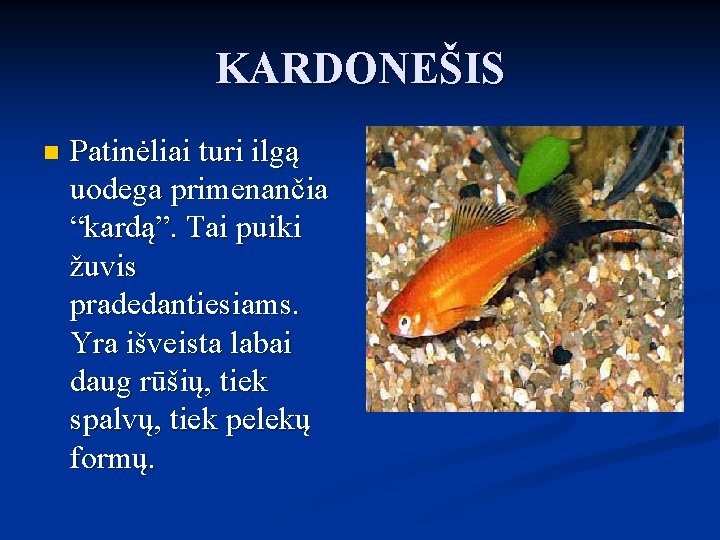 KARDONEŠIS

Patinėliai turi ilgą uodega primenančia “kardą”. Tai puiki žuvis pradedantiesiams. Yra išveista labai daug rūšių, tiek spalvų, tiek pelekų formų.